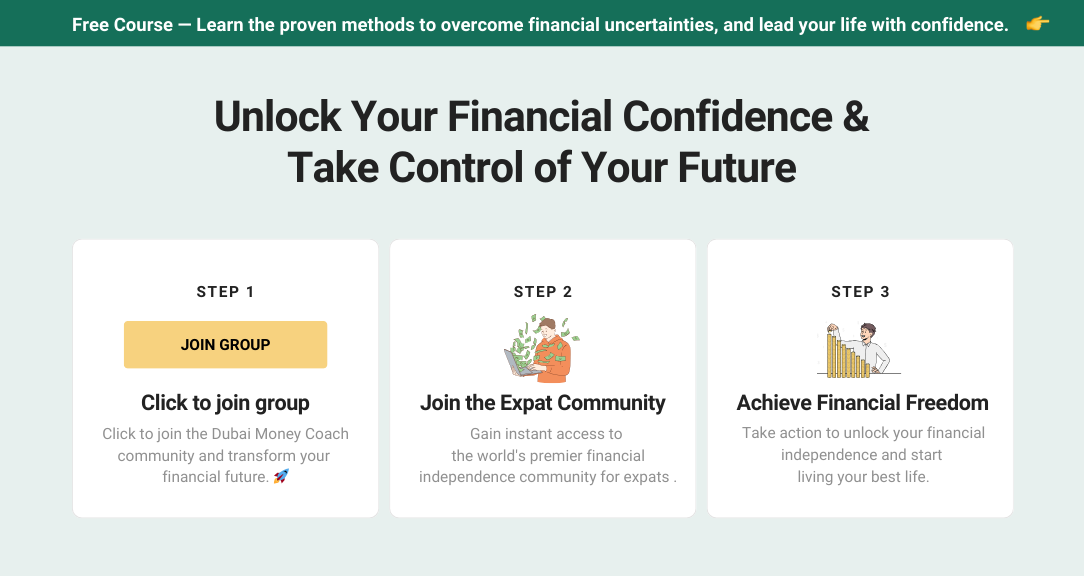 Free Course — Learn the proven methods to overcome financial uncertainties, and lead your life with confidence. 👉

Unlock Your Financial Confidence & Take Control of Your Future

STEP 1

JOIN GROUP

Click to join group

Click to join the Dubai Money Coach community and transform your financial future. 🚀

STEP 2

Join the Expat Community

Gain instant access to the world's premier financial independence community for expats .

STEP 3

Achieve Financial Freedom

Take action to unlock your financial independence and start living your best life.